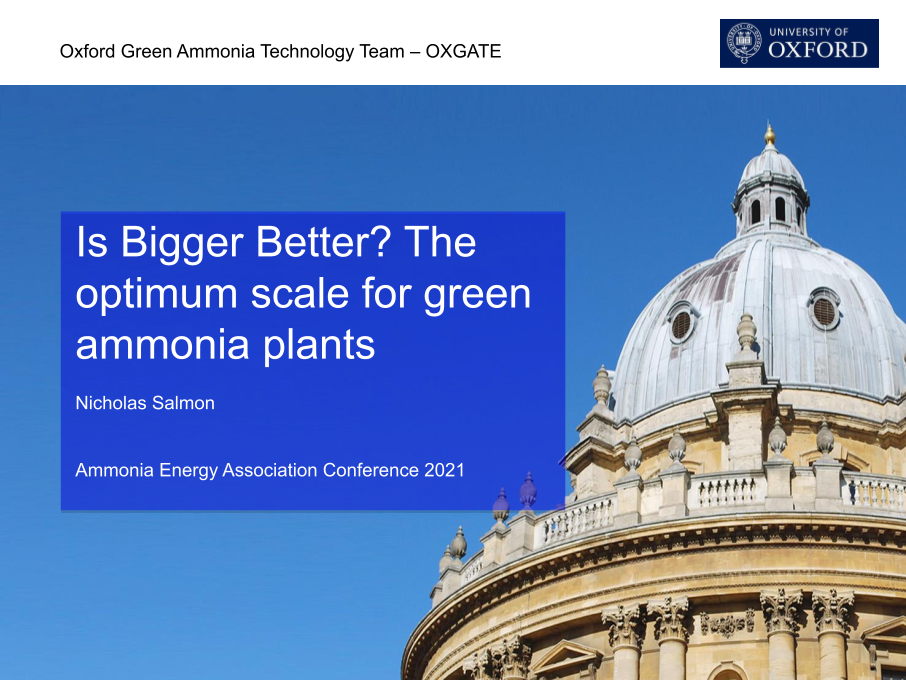 Oxford Green Ammonia Technology Team – OXGATE

UNIVERSITY OF OXFORD

Is Bigger Better? The optimum scale for green ammonia plants

Nicholas Salmon

Ammonia Energy Association Conference 2021